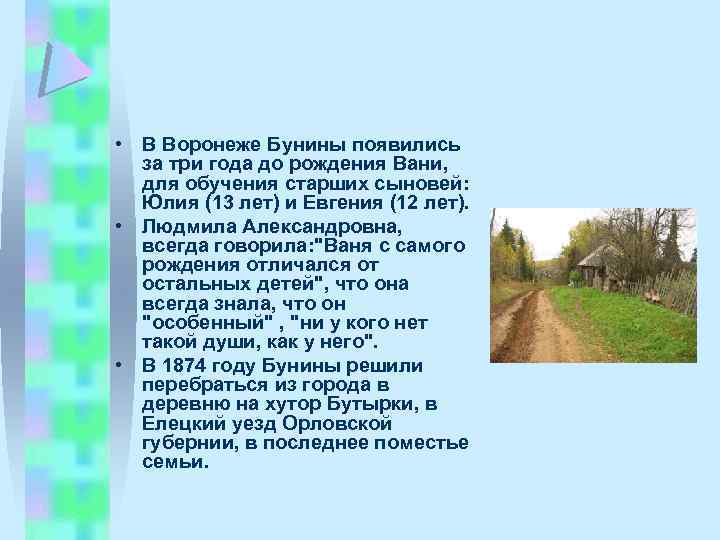 • В Воронеже Бунины появились за три года до рождения Вани, для обучения старших сыновей: Юлия (13 лет) и Евгения (12 лет).
• Людмила Александровна, всегда говорила:"Ваня с самого рождения отличался от остальных детей", что она всегда знала, что он "особенный" , "ни у кого нет такой души, как у него".
• В 1874 году Бунины решили перебраться из города в деревню на хутор Бутырки, в Елецкий уезд Орловской губернии, в последнее поместье семьи.